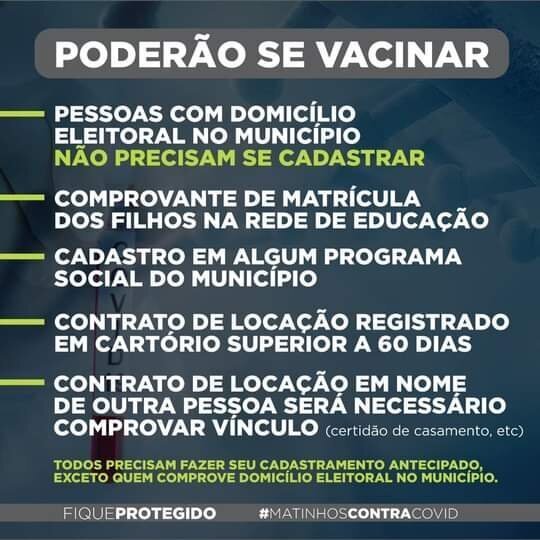 PODERÃO SE VACINAR

PESSOAS COM DOMICÍLIO ELEITORAL NO MUNICÍPIO
NÃO PRECISAM SE CADASTRAR

COMPROVANTE DE MATRÍCULA DOS FILHOS NA REDE DE EDUCAÇÃO

CADASTRO EM ALGUM PROGRAMA SOCIAL DO MUNICÍPIO

CONTRATO DE LOCAÇÃO REGISTRADO EM CARTÓRIO SUPERIOR A 60 DIAS

CONTRATO DE LOCAÇÃO EM NOME DE OUTRA PESSOA SERÁ NECESSÁRIO COMPROVAR VÍNCULO (certidão de casamento, etc)

TODOS PRECISAM FAZER SEU CADASTRAMENTO ANTECIPADO, EXCETO QUEM COMPROVE DOMICÍLIO ELEITORAL NO MUNICÍPIO.

FIQUEPROTEGIDO #MATINHOSCONTRACOVID